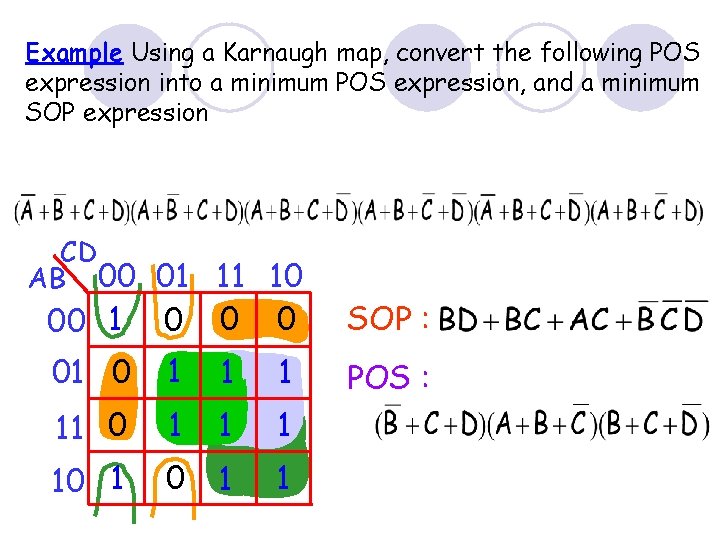 Example Using a Karnaugh map, convert the following POS expression into a minimum POS expression, and a minimum SOP expression

$(\overline{A}+\overline{B}+C+D)(A+\overline{B}+C+D)(A+B+C+\overline{D})(A+B+\overline{C}+\overline{D})(\overline{A}+B+C+\overline{D})(A+B+\overline{C}+D)$

| AB \ CD | 00 | 01 | 11 | 10 |
|---|---|---|---|---|
| 00 | 1 | 0 | 0 | 0 |
| 01 | 0 | 1 | 1 | 1 |
| 11 | 0 | 1 | 1 | 1 |
| 10 | 1 | 0 | 1 | 1 |

SOP : $BD+BC+AC+\overline{B}\,\overline{C}\,\overline{D}$

POS : $(\overline{B}+C+D)(A+B+\overline{C})(B+C+\overline{D})$